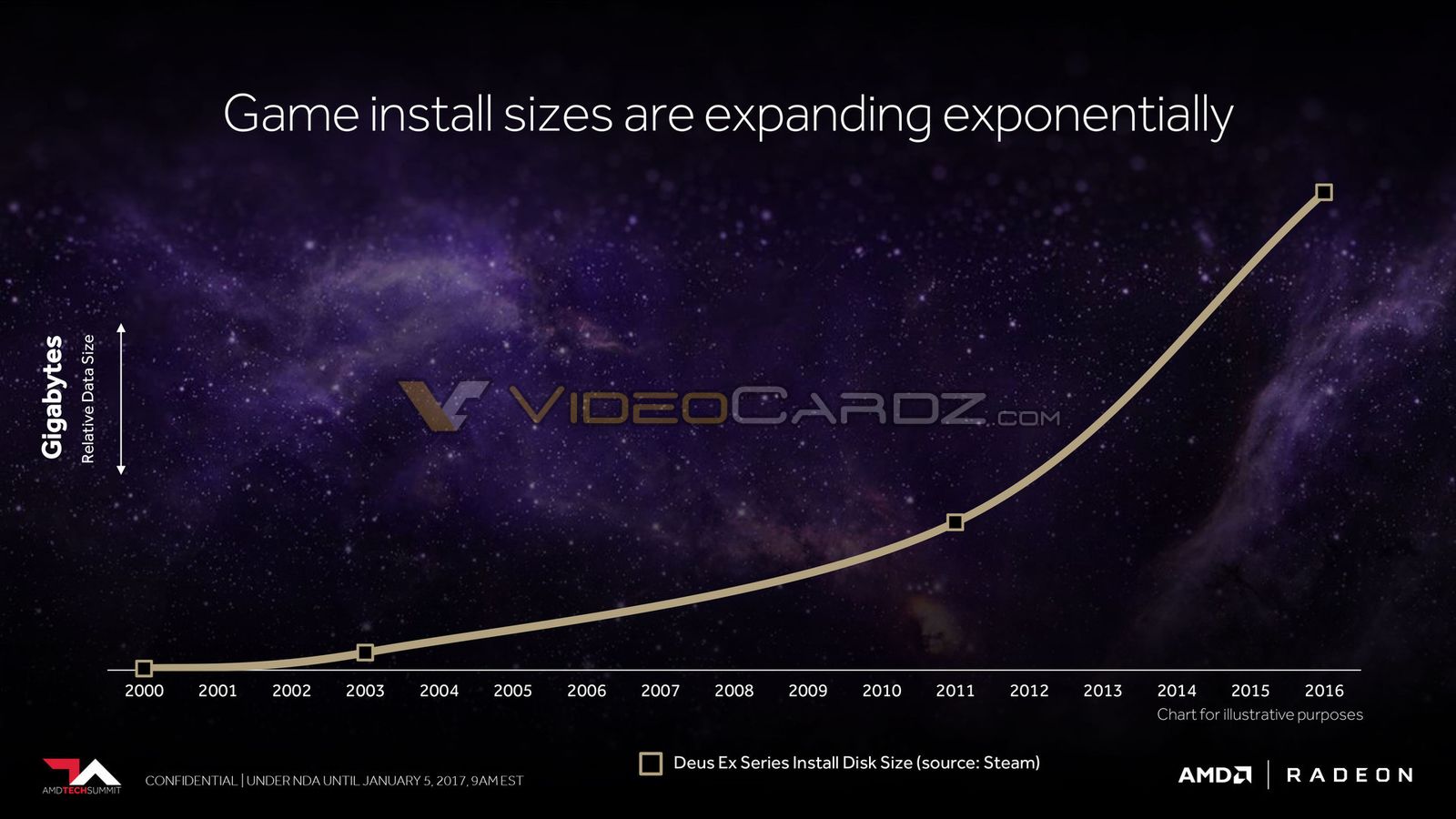 Game install sizes are expanding exponentially

Gigabytes
Relative Data Size

VIDEOCARDZ.COM

2000 2001 2002 2003 2004 2005 2006 2007 2008 2009 2010 2011 2012 2013 2014 2015 2016

Chart for illustrative purposes

Deus Ex Series Install Disk Size (source: Steam)

AMDTECHSUMMIT

CONFIDENTIAL | UNDER NDA UNTIL JANUARY 5, 2017, 9AM EST

AMD | RADEON